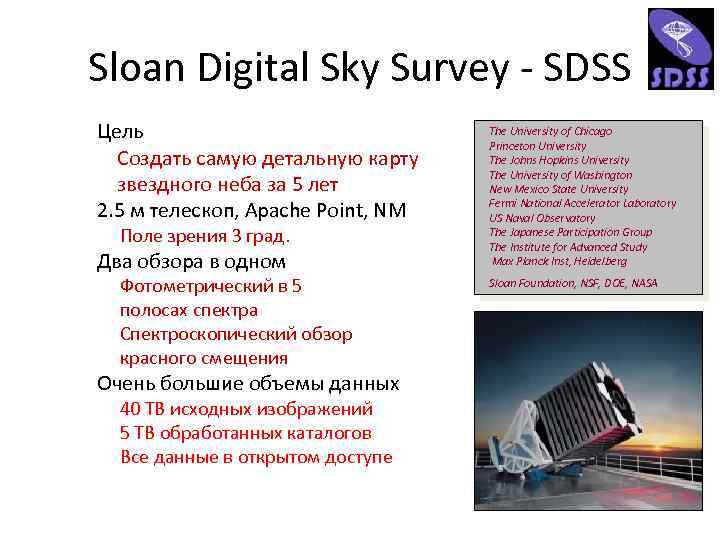 Sloan Digital Sky Survey - SDSS

SDSS

Цель
Создать самую детальную карту звездного неба за 5 лет
2.5 м телескоп, Apache Point, NM
Поле зрения 3 град.
Два обзора в одном
Фотометрический в 5 полосах спектра
Спектроскопический обзор красного смещения
Очень большие объемы данных
40 TB исходных изображений
5 TB обработанных каталогов
Все данные в открытом доступе

The University of Chicago
Princeton University
The Johns Hopkins University
The University of Washington
New Mexico State University
Fermi National Accelerator Laboratory
US Naval Observatory
The Japanese Participation Group
The Institute for Advanced Study
Max Planck Inst, Heidelberg
Sloan Foundation, NSF, DOE, NASA